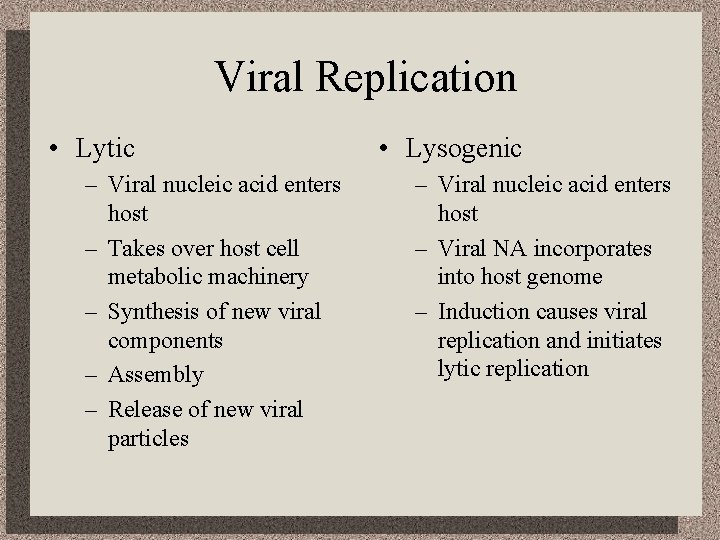 Viral Replication

• Lytic
– Viral nucleic acid enters host
– Takes over host cell metabolic machinery
– Synthesis of new viral components
– Assembly
– Release of new viral particles

• Lysogenic
– Viral nucleic acid enters host
– Viral NA incorporates into host genome
– Induction causes viral replication and initiates lytic replication